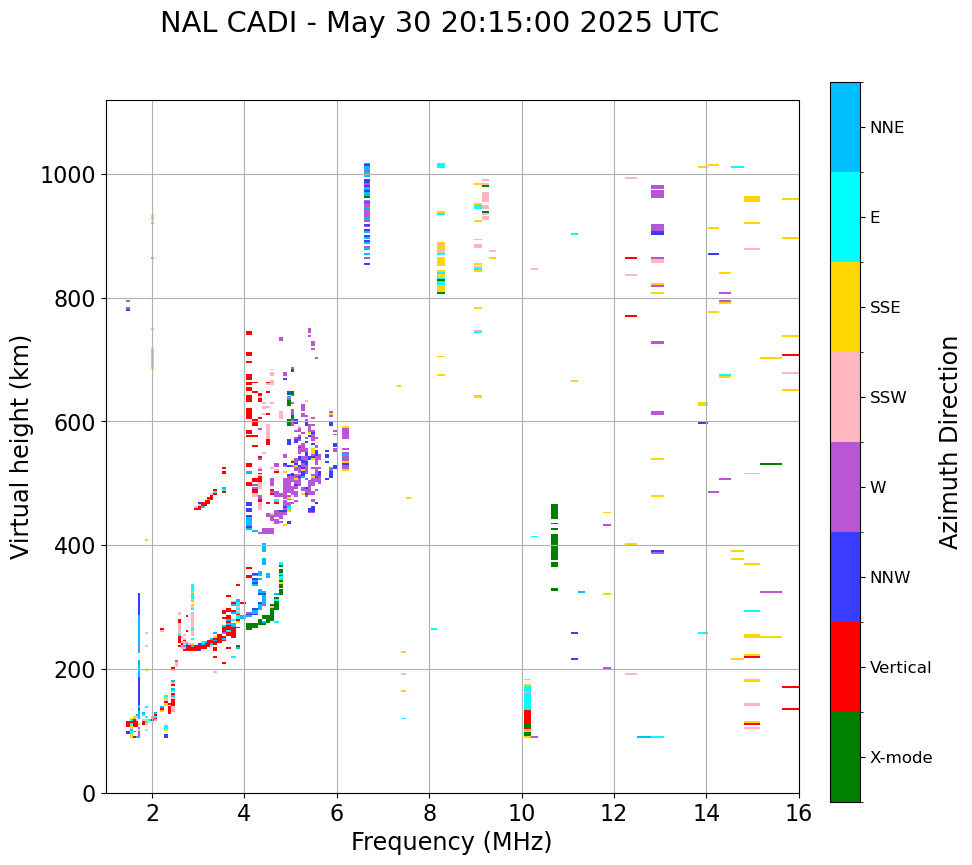 NAL CADI - May 30 20:15:00 2025 UTC

Virtual height (km)
1000
800
600
400
200
0

2
4
6
8
10
12
14
16
Frequency (MHz)

NNE
E
SSE
SSW
W
NNW
Vertical
X-mode
Azimuth Direction